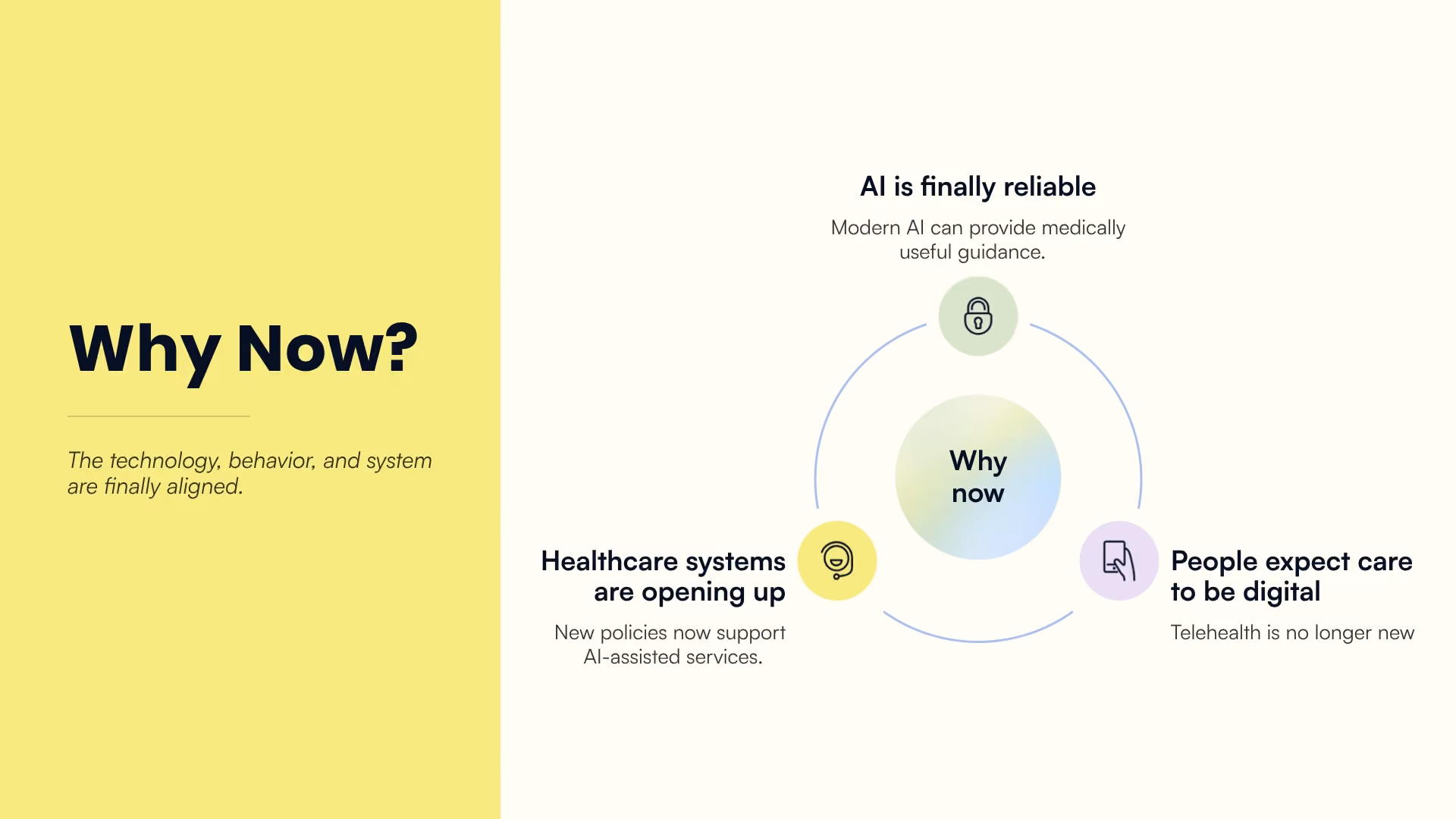 Why Now?

The technology, behavior, and system are finally aligned.

AI is finally reliable

Modern AI can provide medically useful guidance.

Why now

Healthcare systems are opening up

New policies now support AI-assisted services.

People expect care to be digital

Telehealth is no longer new